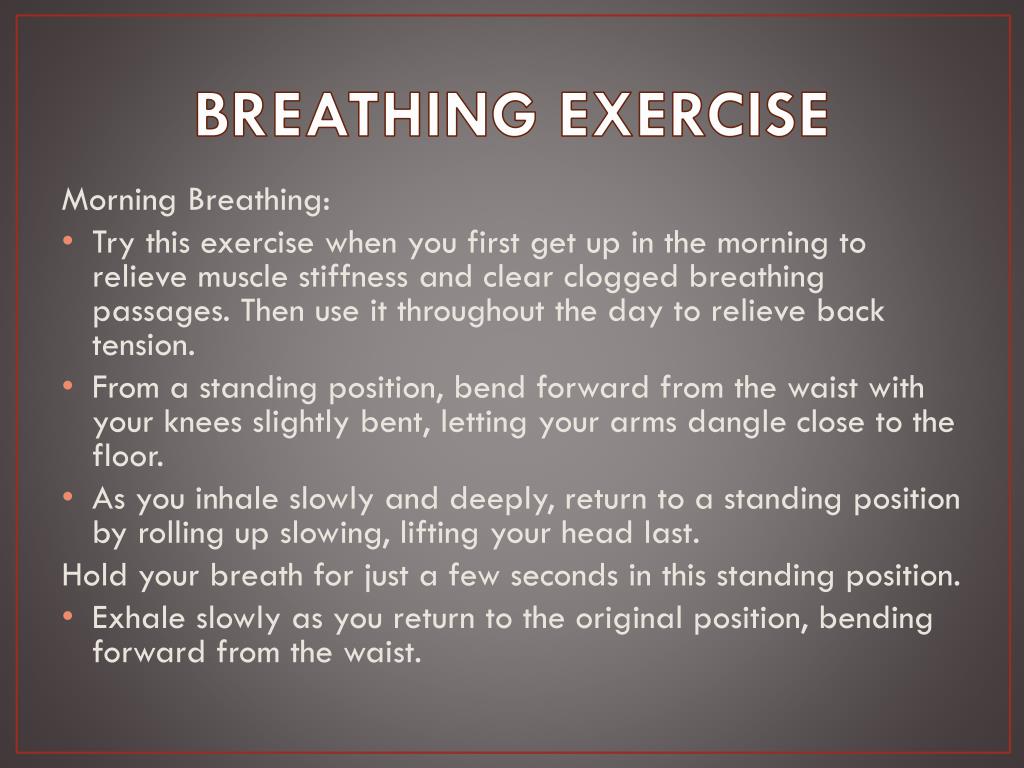 BREATHING EXERCISE

Morning Breathing:

• Try this exercise when you first get up in the morning to relieve muscle stiffness and clear clogged breathing passages. Then use it throughout the day to relieve back tension.

• From a standing position, bend forward from the waist with your knees slightly bent, letting your arms dangle close to the floor.

• As you inhale slowly and deeply, return to a standing position by rolling up slowing, lifting your head last.

Hold your breath for just a few seconds in this standing position.

• Exhale slowly as you return to the original position, bending forward from the waist.